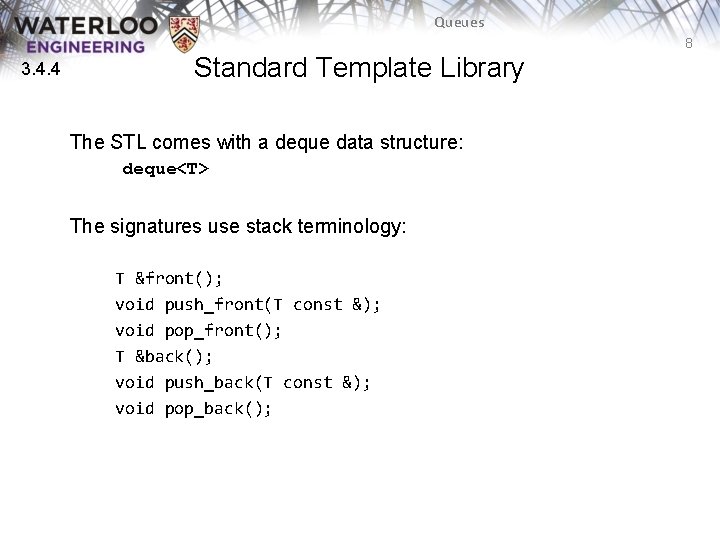 WATERLOO
ENGINEERING

Queues

8

3.4.4

Standard Template Library

The STL comes with a deque data structure:
deque<T>

The signatures use stack terminology:

T &front();
void push_front(T const &);
void pop_front();
T &back();
void push_back(T const &);
void pop_back();